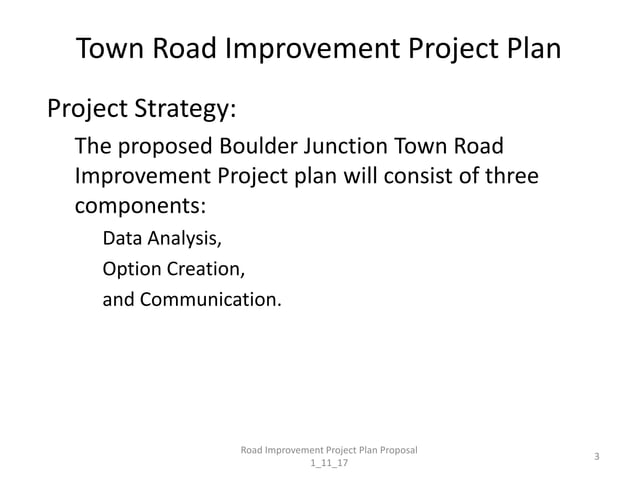 Town Road Improvement Project Plan

Project Strategy:

The proposed Boulder Junction Town Road Improvement Project plan will consist of three components:

Data Analysis,

Option Creation,

and Communication.

Road Improvement Project Plan Proposal
1_11_17

3